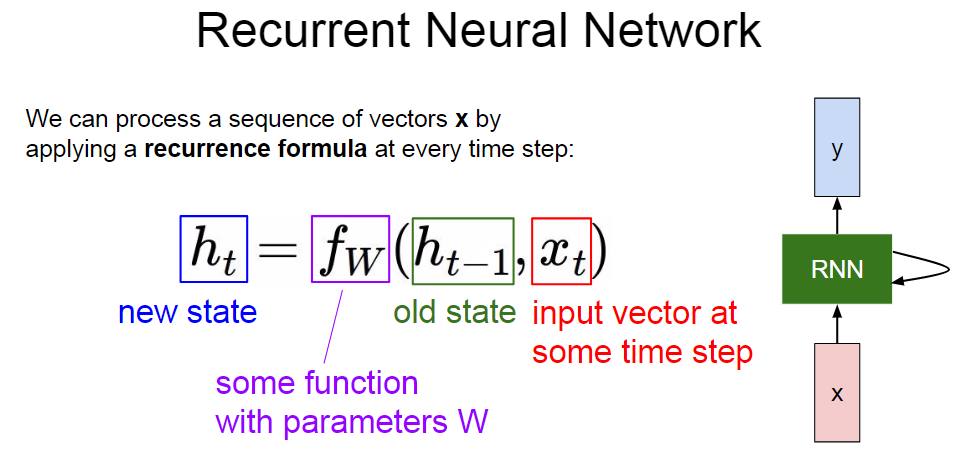 Recurrent Neural Network

We can process a sequence of vectors **x** by applying a **recurrence formula** at every time step:

$h_t = f_W(h_{t-1}, x_t)$

new state

old state

input vector at some time step

some function with parameters W

y

RNN

x